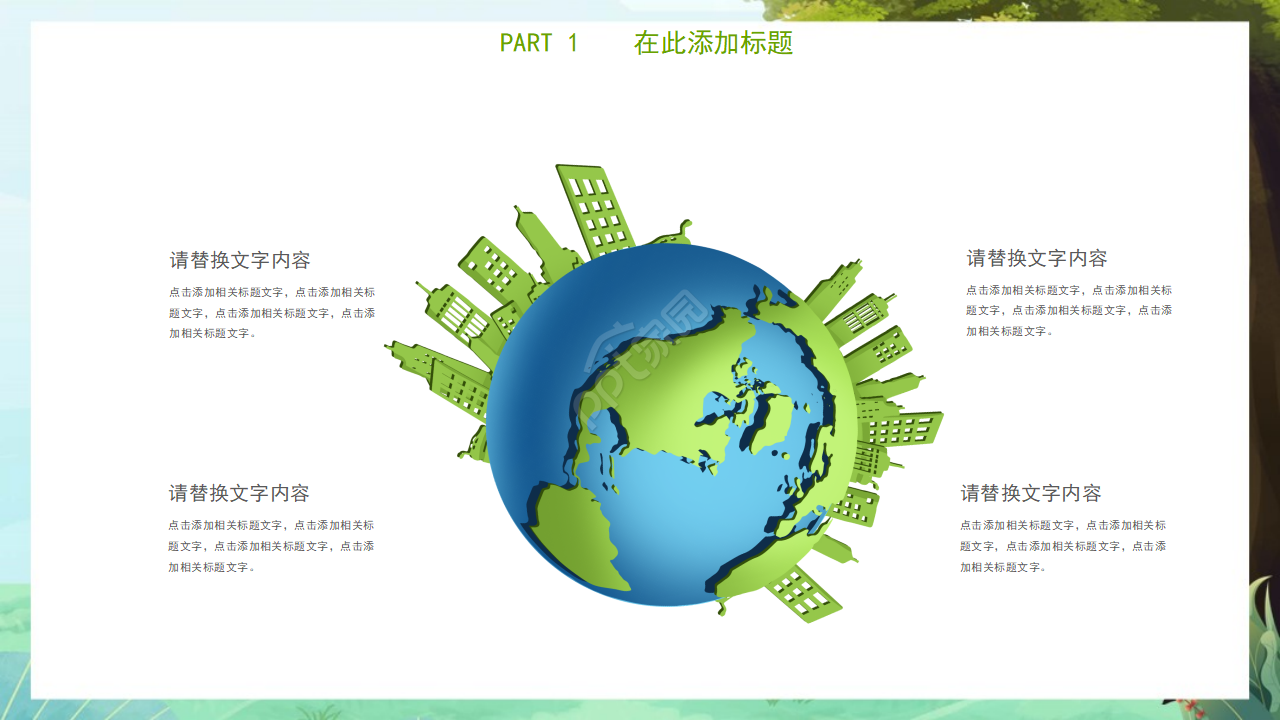 PART 1 在此添加标题

请替换文字内容

点击添加相关标题文字，点击添加相关标题文字，点击添加相关标题文字，点击添加相关标题文字。

请替换文字内容

点击添加相关标题文字，点击添加相关标题文字，点击添加相关标题文字，点击添加相关标题文字。

请替换文字内容

点击添加相关标题文字，点击添加相关标题文字，点击添加相关标题文字，点击添加相关标题文字。

请替换文字内容

点击添加相关标题文字，点击添加相关标题文字，点击添加相关标题文字，点击添加相关标题文字。